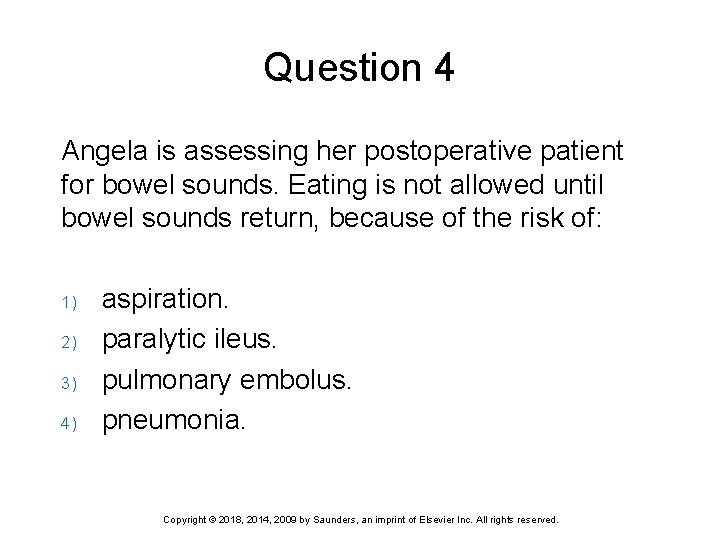 Question 4

Angela is assessing her postoperative patient for bowel sounds. Eating is not allowed until bowel sounds return, because of the risk of:

1) aspiration.
2) paralytic ileus.
3) pulmonary embolus.
4) pneumonia.

Copyright © 2018, 2014, 2009 by Saunders, an imprint of Elsevier Inc. All rights reserved.